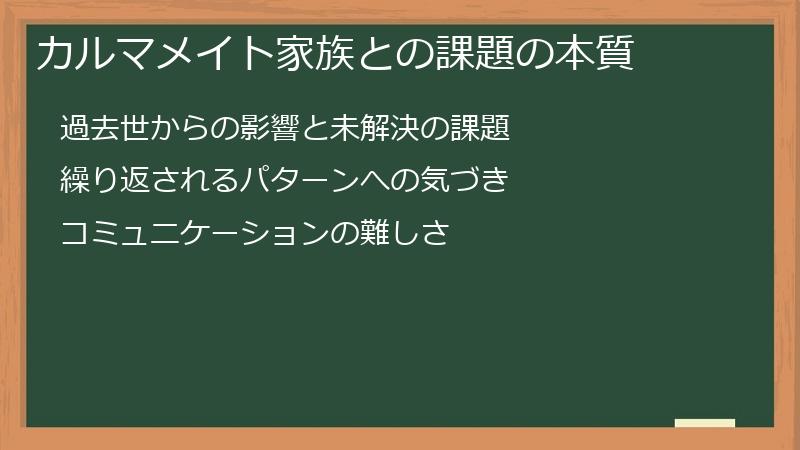 カルマメイト家族との課題の本質

過去世からの影響と未解決の課題

繰り返されるパターンへの気づき

コミュニケーションの難しさ